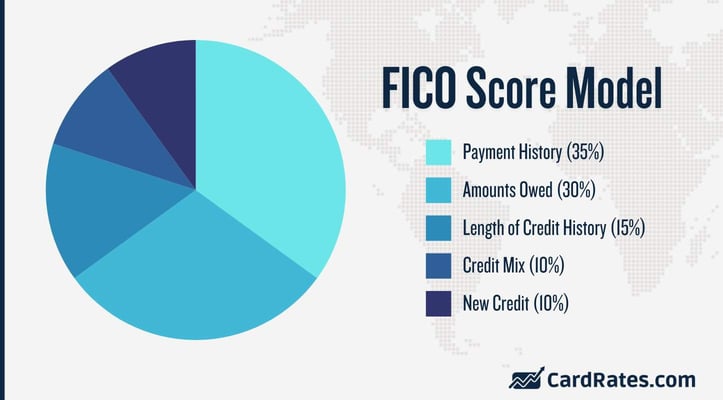 FICO Score Model

Payment History (35%)
Amounts Owed (30%)
Length of Credit History (15%)
Credit Mix (10%)
New Credit (10%)

CardRates.com